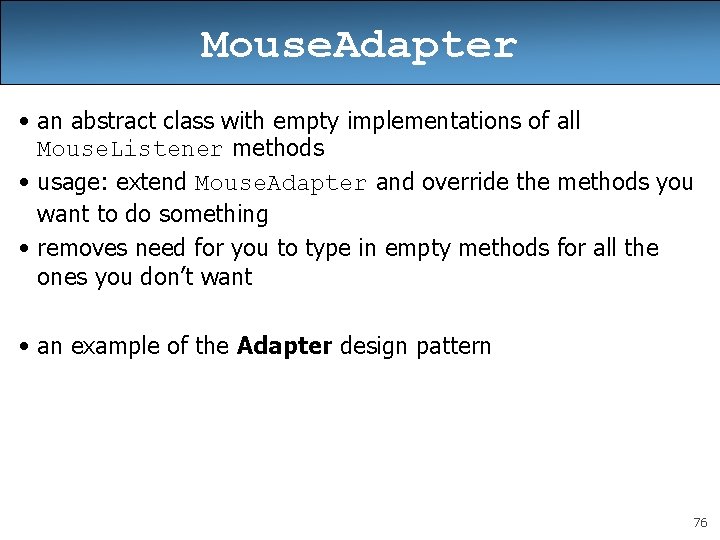 MouseAdapter

• an abstract class with empty implementations of all MouseListener methods
• usage: extend MouseAdapter and override the methods you want to do something
• removes need for you to type in empty methods for all the ones you don't want

• an example of the **Adapter** design pattern

76